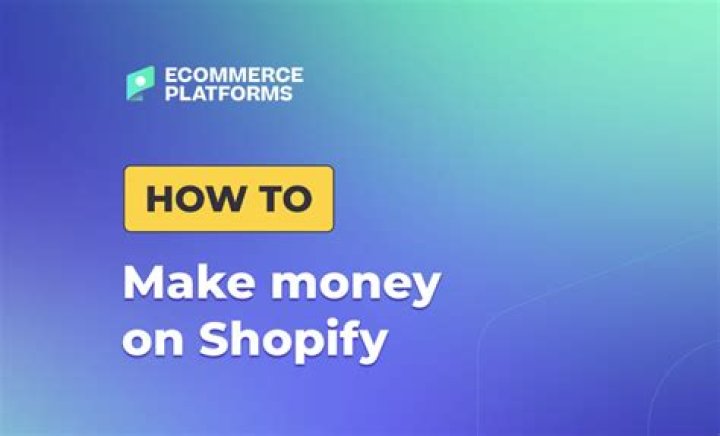 ECOMMERCE
PLATFORMS

HOW TO

Make money on Shopify